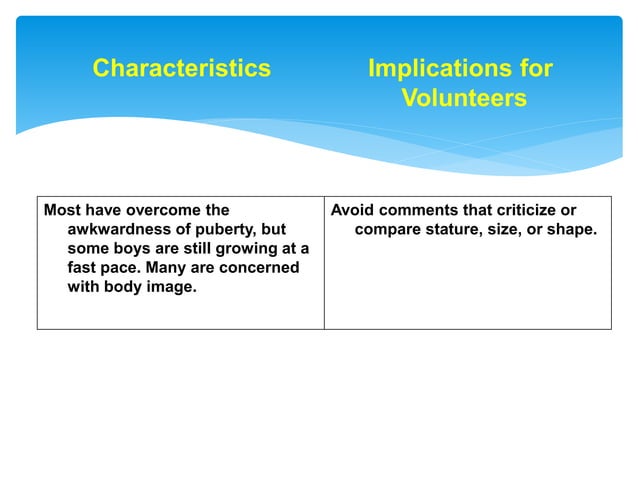 | Characteristics | Implications for Volunteers |
|---|---|
| Most have overcome the awkwardness of puberty, but some boys are still growing at a fast pace. Many are concerned with body image. | Avoid comments that criticize or compare stature, size, or shape. |